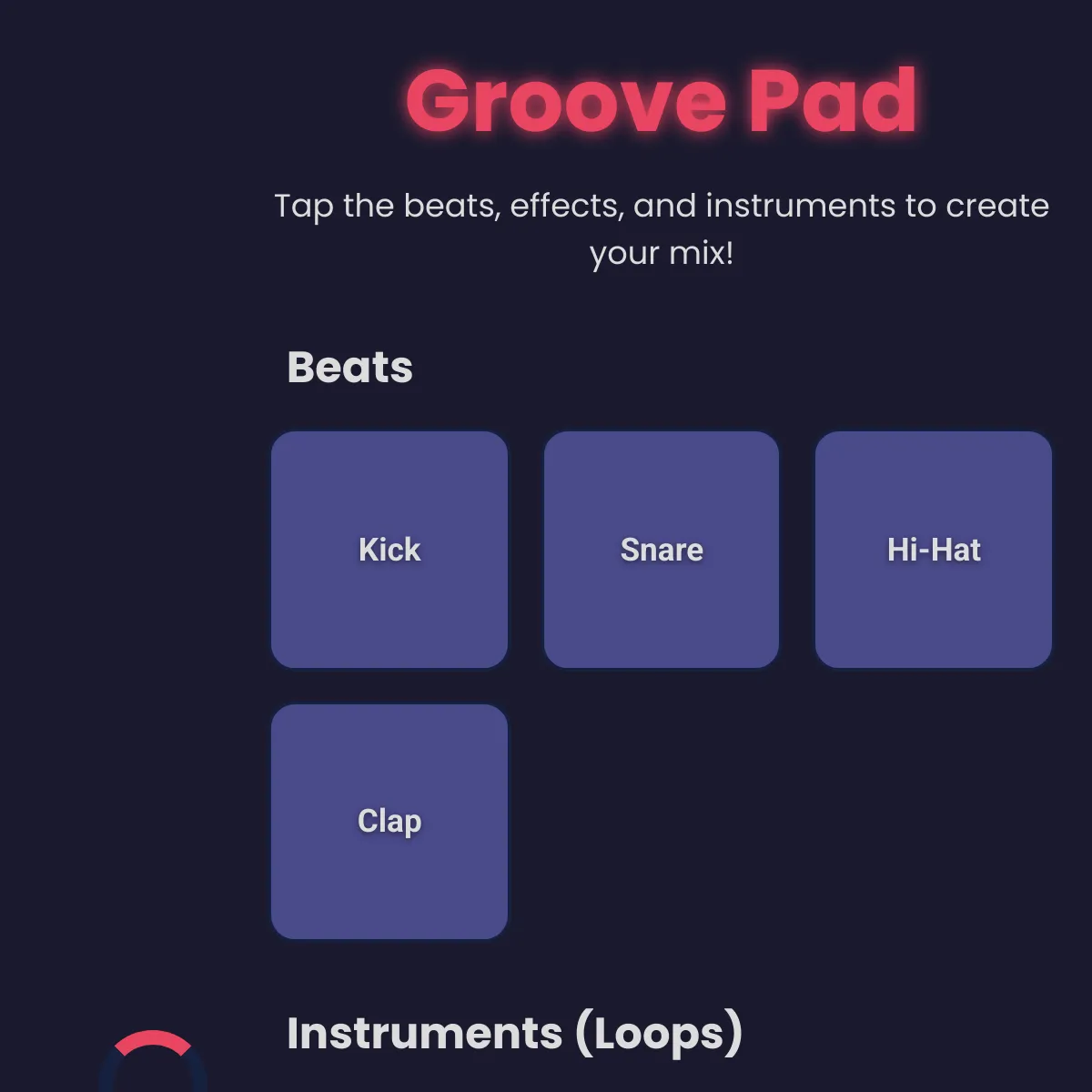 Groove Pad

Tap the beats, effects, and instruments to create your mix!

Beats

Kick

Snare

Hi-Hat

Clap

Instruments (Loops)